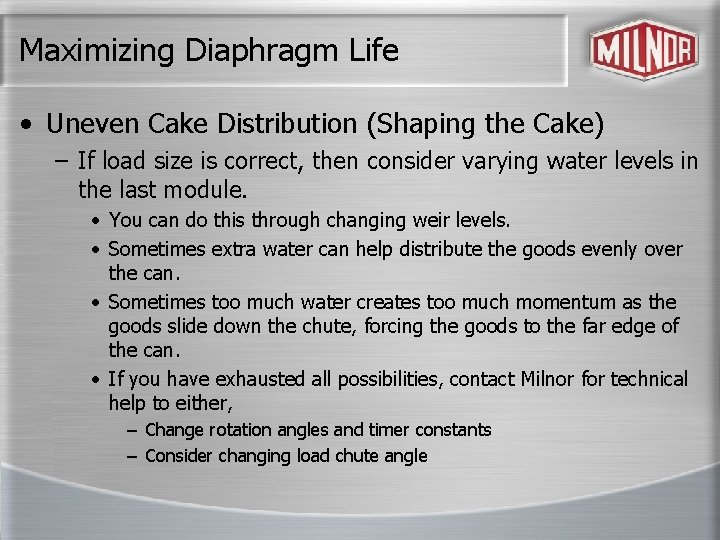 Maximizing Diaphragm Life

MILNOR

• Uneven Cake Distribution (Shaping the Cake)
– If load size is correct, then consider varying water levels in the last module.
• You can do this through changing weir levels.
• Sometimes extra water can help distribute the goods evenly over the can.
• Sometimes too much water creates too much momentum as the goods slide down the chute, forcing the goods to the far edge of the can.
• If you have exhausted all possibilities, contact Milnor for technical help to either,
– Change rotation angles and timer constants
– Consider changing load chute angle